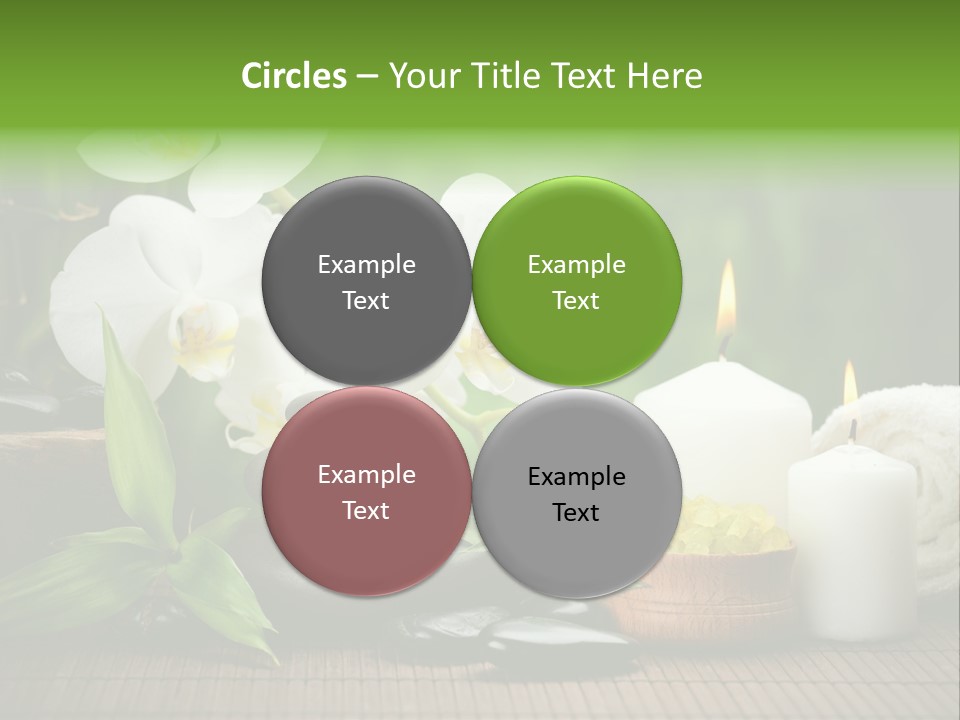 Circles – Your Title Text Here

Example Text

Example Text

Example Text

Example Text